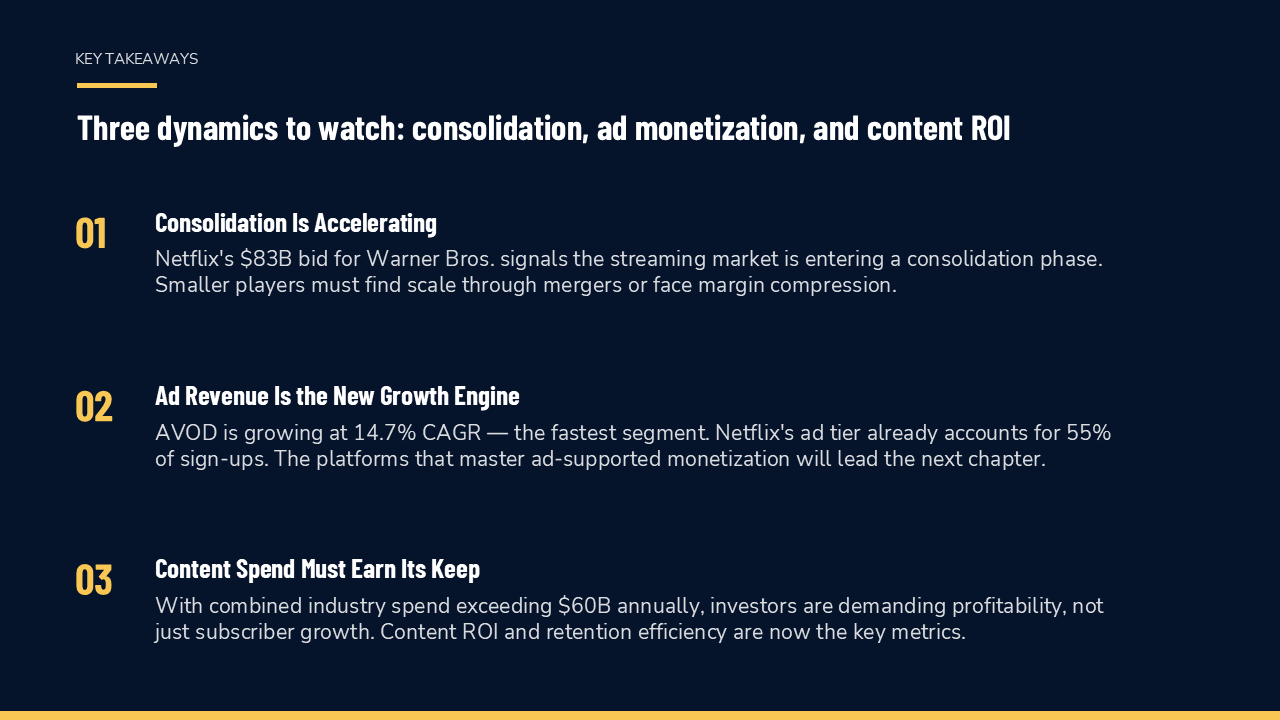 KEY TAKEAWAYS

Three dynamics to watch: consolidation, ad monetization, and content ROI

01

Consolidation Is Accelerating

Netflix's \$83B bid for Warner Bros. signals the streaming market is entering a consolidation phase. Smaller players must find scale through mergers or face margin compression.

02

Ad Revenue Is the New Growth Engine

AVOD is growing at 14.7% CAGR — the fastest segment. Netflix's ad tier already accounts for 55% of sign-ups. The platforms that master ad-supported monetization will lead the next chapter.

03

Content Spend Must Earn Its Keep

With combined industry spend exceeding \$60B annually, investors are demanding profitability, not just subscriber growth. Content ROI and retention efficiency are now the key metrics.